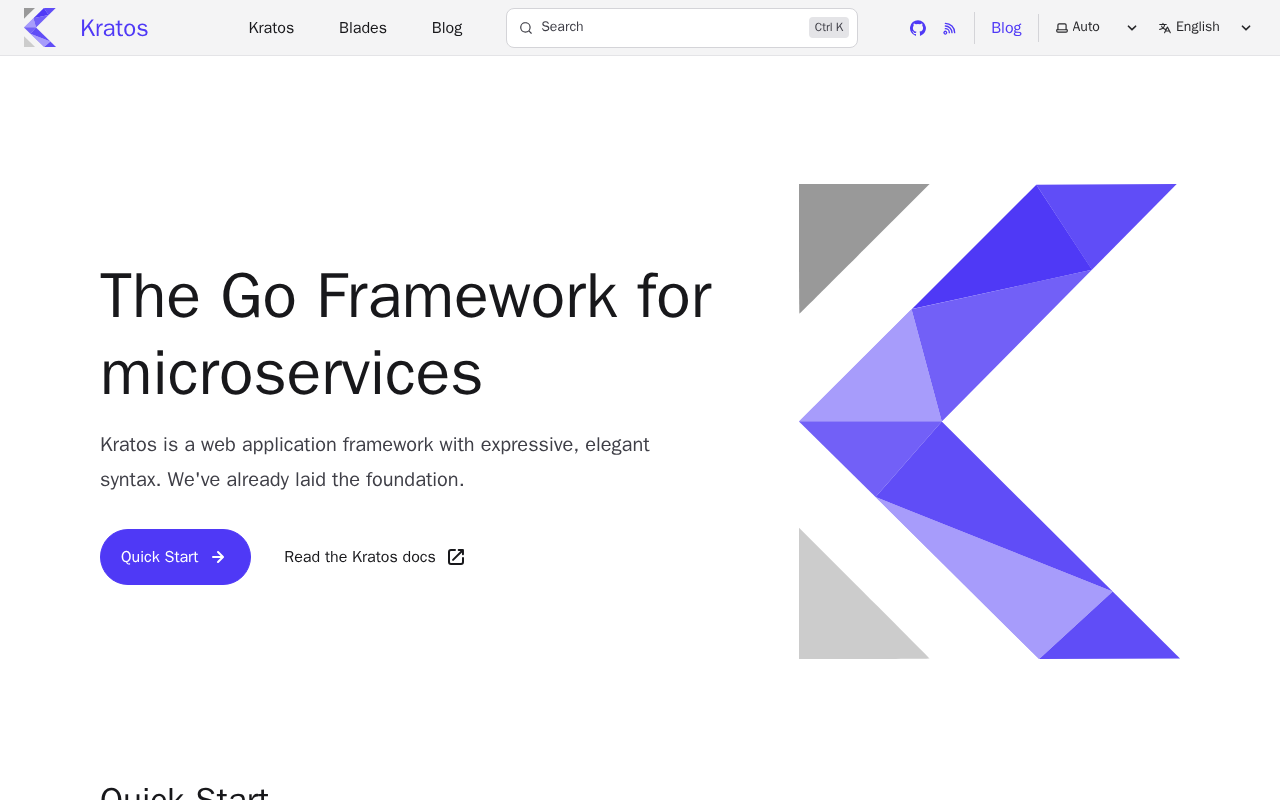 Kratos

Kratos Blades Blog

Search Ctrl K

Blog

Auto

English

The Go Framework for microservices

Kratos is a web application framework with expressive, elegant syntax. We've already laid the foundation.

Quick Start

Read the Kratos docs

Quick Start